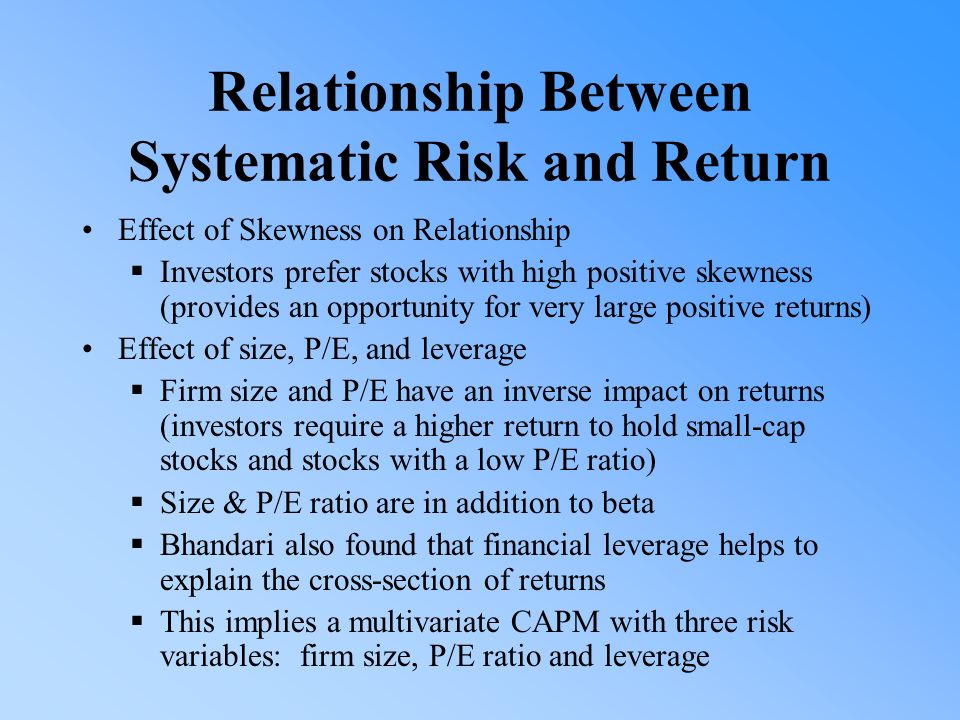 Relationship Between Systematic Risk and Return

• Effect of Skewness on Relationship
  ▪ Investors prefer stocks with high positive skewness (provides an opportunity for very large positive returns)
• Effect of size, P/E, and leverage
  ▪ Firm size and P/E have an inverse impact on returns (investors require a higher return to hold small-cap stocks and stocks with a low P/E ratio)
  ▪ Size & P/E ratio are in addition to beta
  ▪ Bhandari also found that financial leverage helps to explain the cross-section of returns
  ▪ This implies a multivariate CAPM with three risk variables: firm size, P/E ratio and leverage